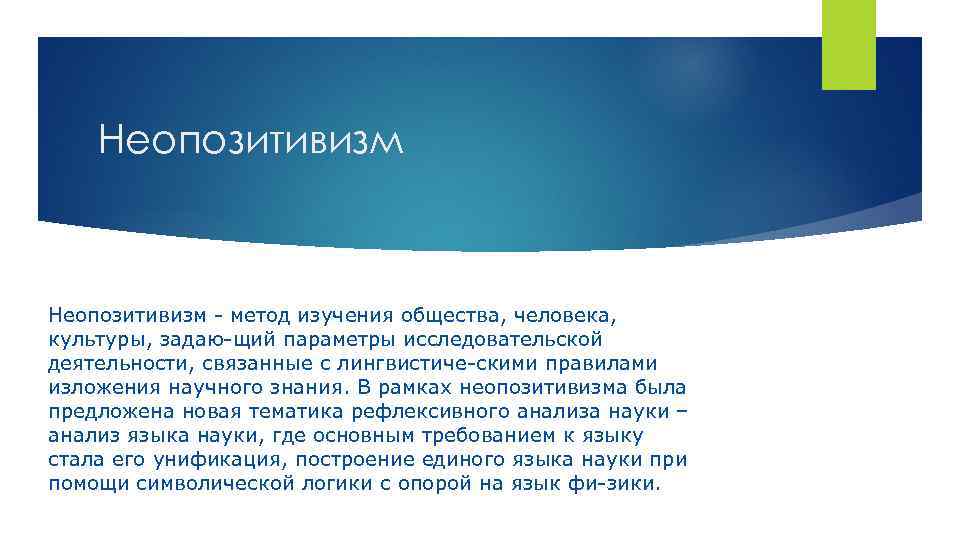 Неопозитивизм

Неопозитивизм - метод изучения общества, человека, культуры, задаю-щий параметры исследовательской деятельности, связанные с лингвистиче-скими правилами изложения научного знания. В рамках неопозитивизма была предложена новая тематика рефлексивного анализа науки – анализ языка науки, где основным требованием к языку стала его унификация, построение единого языка науки при помощи символической логики с опорой на язык фи-зики.